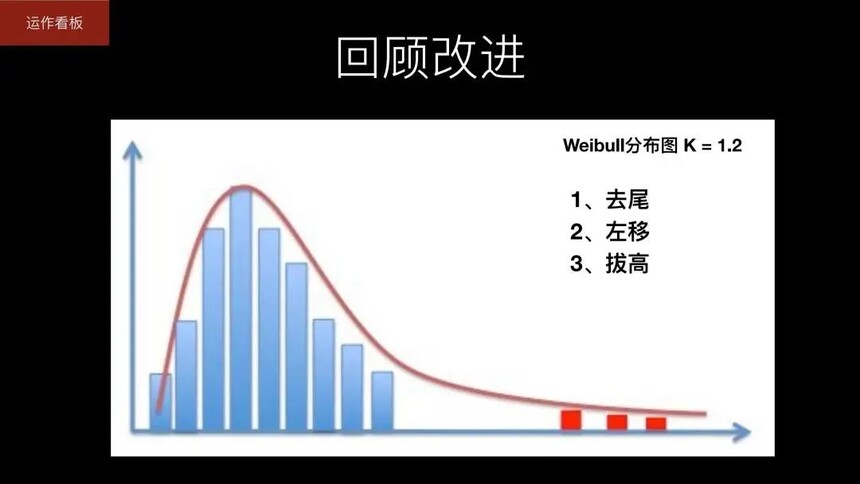 运作看板

回顾改进

Weibull分布图 K = 1.2

1、去尾
2、左移
3、拔高